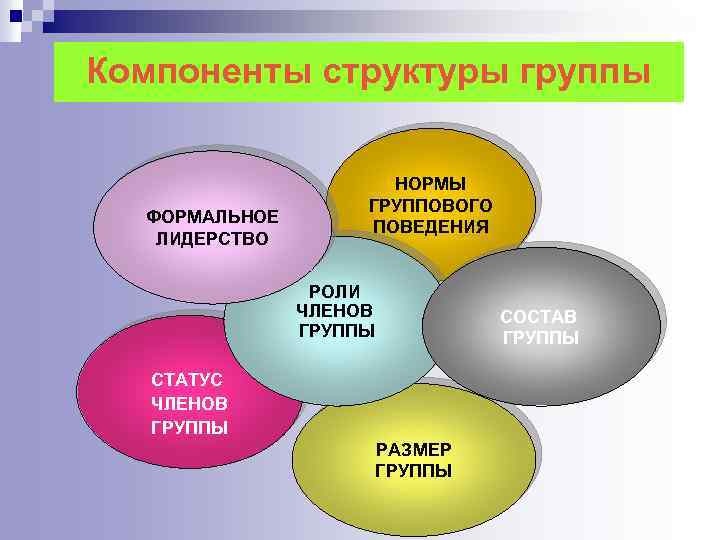 Компоненты структуры группы

ФОРМАЛЬНОЕ ЛИДЕРСТВО

НОРМЫ ГРУППОВОГО ПОВЕДЕНИЯ

РОЛИ ЧЛЕНОВ ГРУППЫ

СОСТАВ ГРУППЫ

СТАТУС ЧЛЕНОВ ГРУППЫ

РАЗМЕР ГРУППЫ